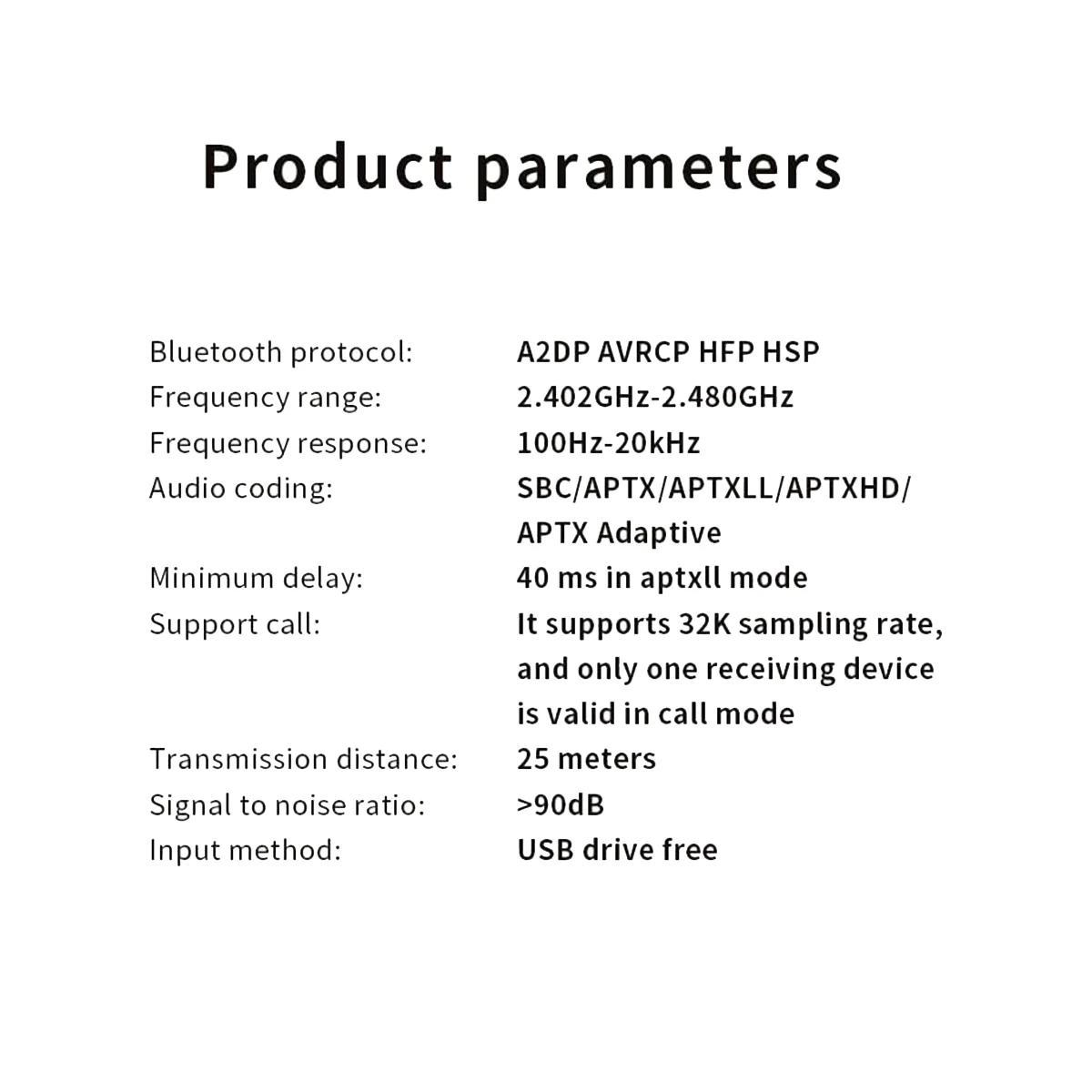 Product parameters

| | |
|---|---|
| Bluetooth protocol: | A2DP AVRCP HFP HSP |
| Frequency range: | 2.402GHz-2.480GHz |
| Frequency response: | 100Hz-20kHz |
| Audio coding: | SBC/APTX/APTXLL/APTXHD/ APTX Adaptive |
| Minimum delay: | 40 ms in aptxll mode |
| Support call: | It supports 32K sampling rate, and only one receiving device is valid in call mode |
| Transmission distance: | 25 meters |
| Signal to noise ratio: | >90dB |
| Input method: | USB drive free |